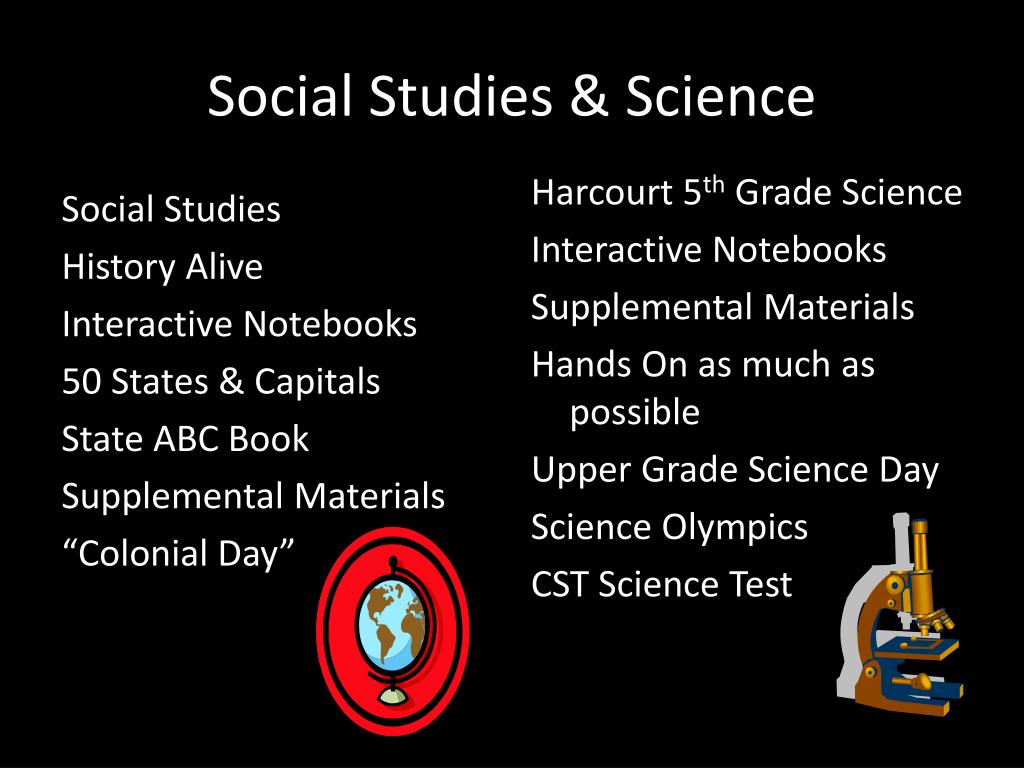 Social Studies & Science

Social Studies
History Alive
Interactive Notebooks
50 States & Capitals
State ABC Book
Supplemental Materials
“Colonial Day”

Harcourt 5$^{th}$ Grade Science
Interactive Notebooks
Supplemental Materials
Hands On as much as possible
Upper Grade Science Day
Science Olympics
CST Science Test